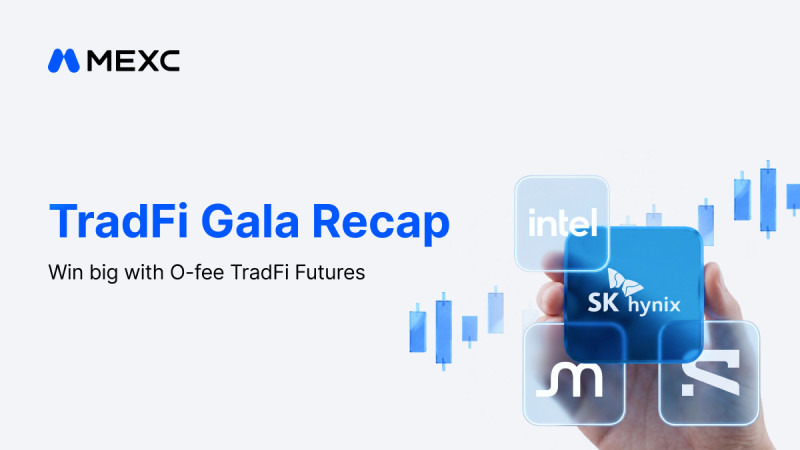 MEXC

TradFi Gala Recap

Win big with 0-fee TradFi Futures

intel

SK hynix